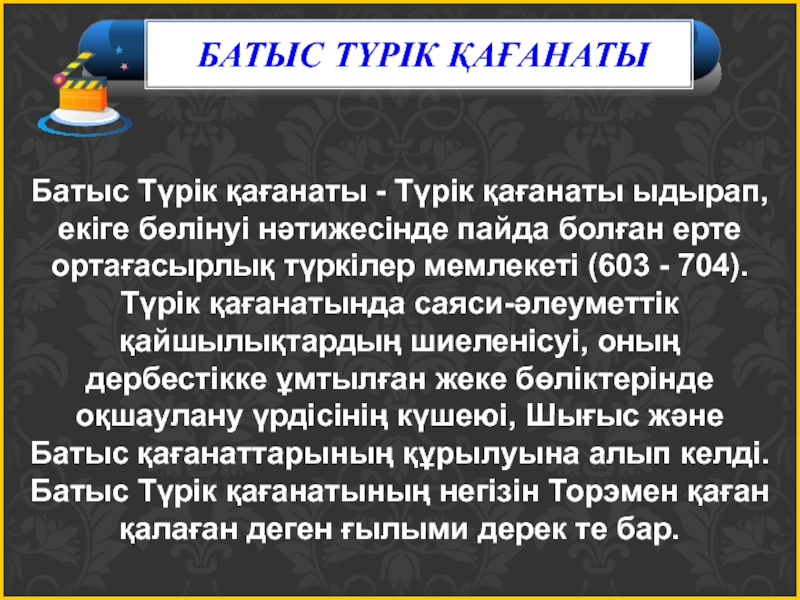 БАТЫС ТҮРІК ҚАҒАНАТЫ

Батыс Түрік қағанаты - Түрік қағанаты ыдырап, екіге бөлінуі нәтижесінде пайда болған ерте ортағасырлық түркілер мемлекеті (603 - 704). Түрік қағанатында саяси-әлеуметтік қайшылықтардың шиеленісуі, оның дербестікке ұмтылған жеке бөліктерінде оқшаулану үрдісінің күшеюі, Шығыс және Батыс қағанаттарының құрылуына алып келді. Батыс Түрік қағанатының негізін Торэмен қаған қалаған деген ғылыми дерек те бар.